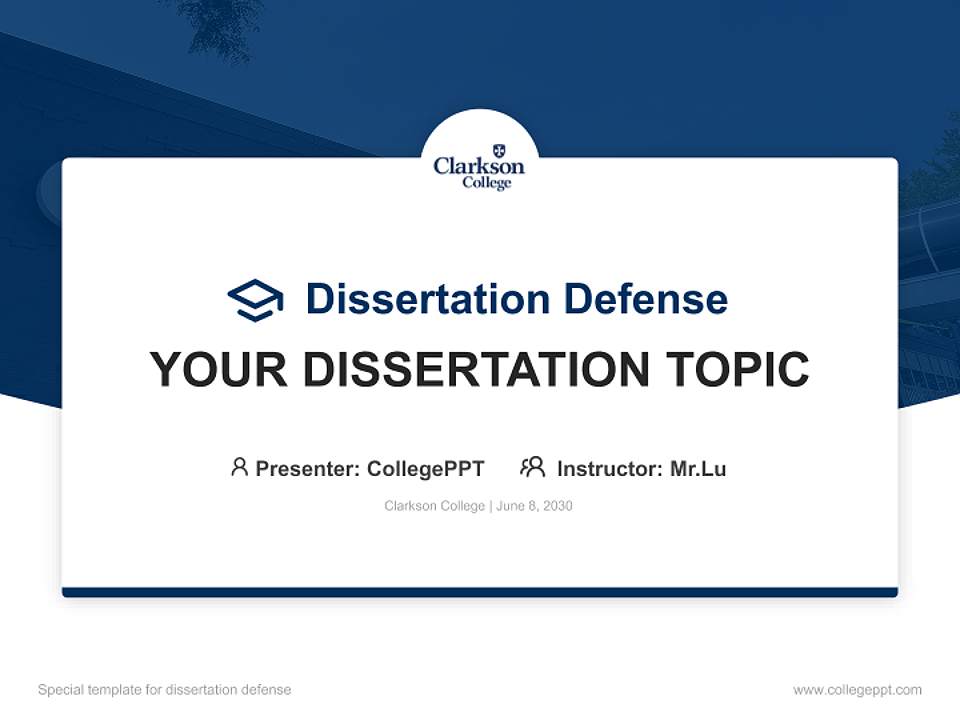 Clarkson College

Dissertation Defense

YOUR DISSERTATION TOPIC

Presenter: CollegePPT Instructor: Mr.Lu

Clarkson College | June 8, 2030

Special template for dissertation defense

www.collegeppt.com